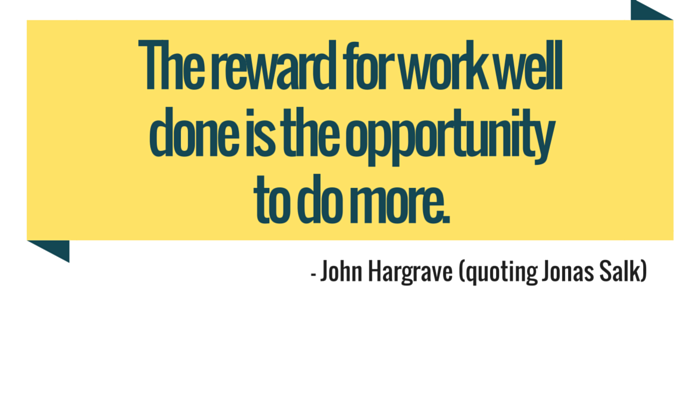 The reward for work well done is the opportunity to do more.

- John Hargrave (quoting Jonas Salk)